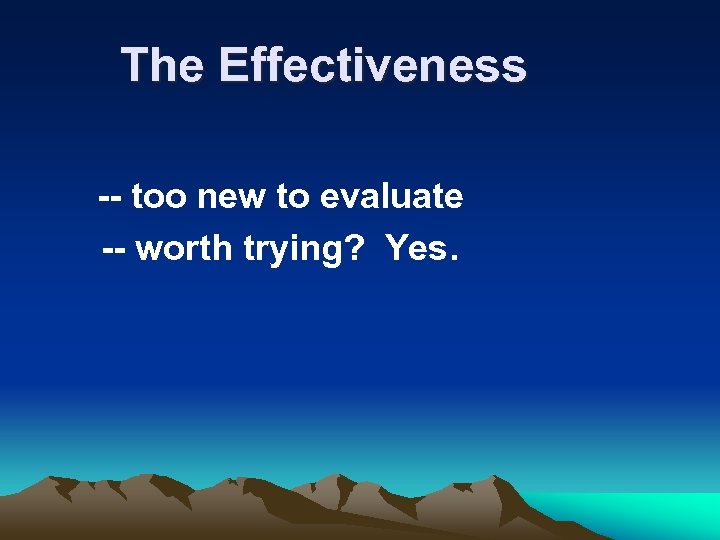 The Effectiveness

-- too new to evaluate
-- worth trying?  Yes.